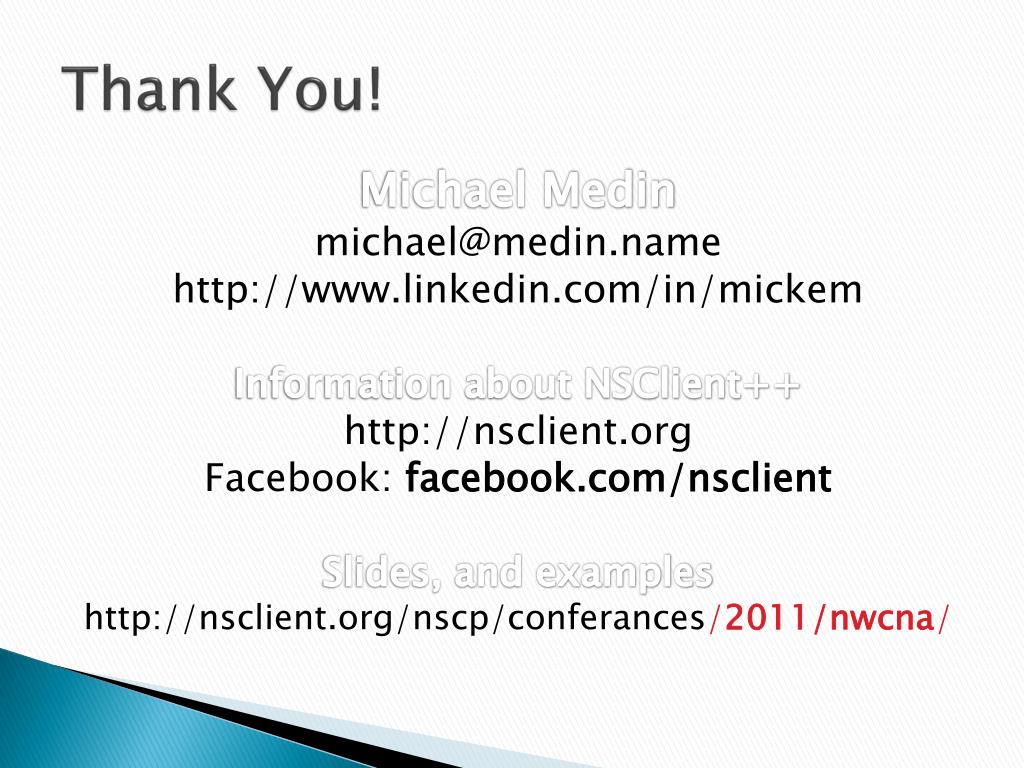 Thank You!

Michael Medin
michael@medin.name
http://www.linkedin.com/in/mickem

Information about NSClient++
http://nsclient.org
Facebook: facebook.com/nsclient

Slides, and examples
http://nsclient.org/nscp/conferances/2011/nwcna/